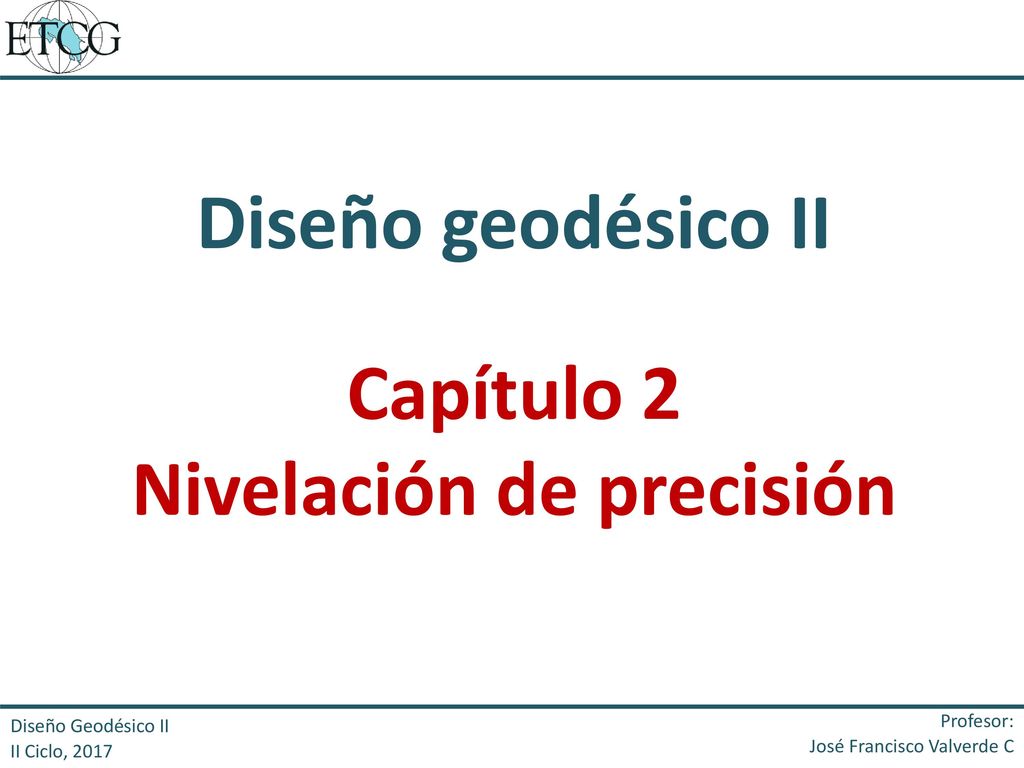 ETCG

Diseño geodésico II

Capítulo 2
Nivelación de precisión

Diseño Geodésico II
II Ciclo, 2017

Profesor:
José Francisco Valverde C